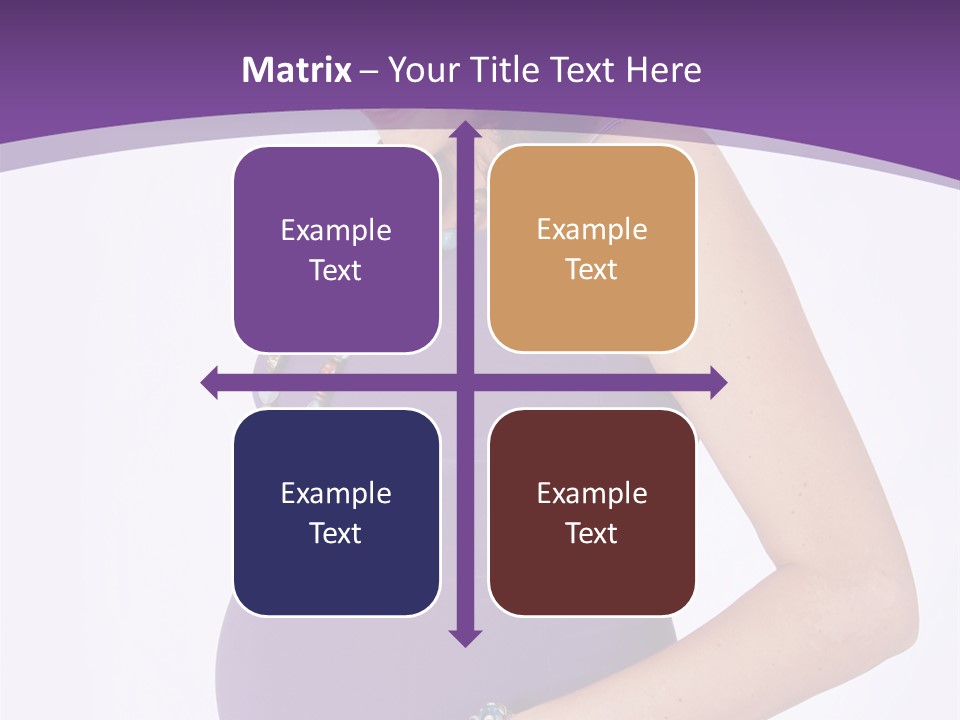 Matrix – Your Title Text Here

Example Text

Example Text

Example Text

Example Text